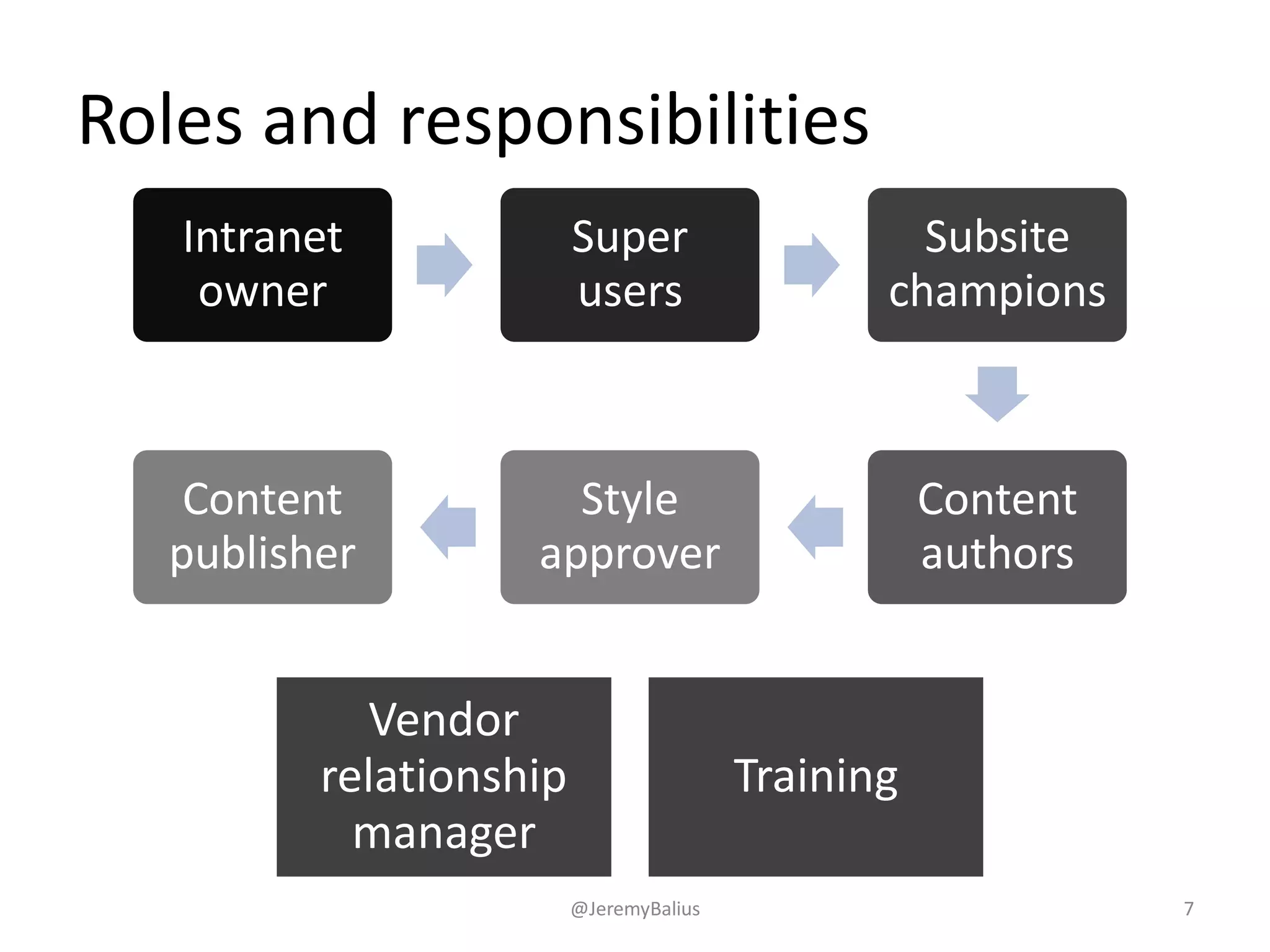 Roles and responsibilities

Intranet owner

Super users

Subsite champions

Content authors

Style approver

Content publisher

Vendor relationship manager

Training

@JeremyBalius

7